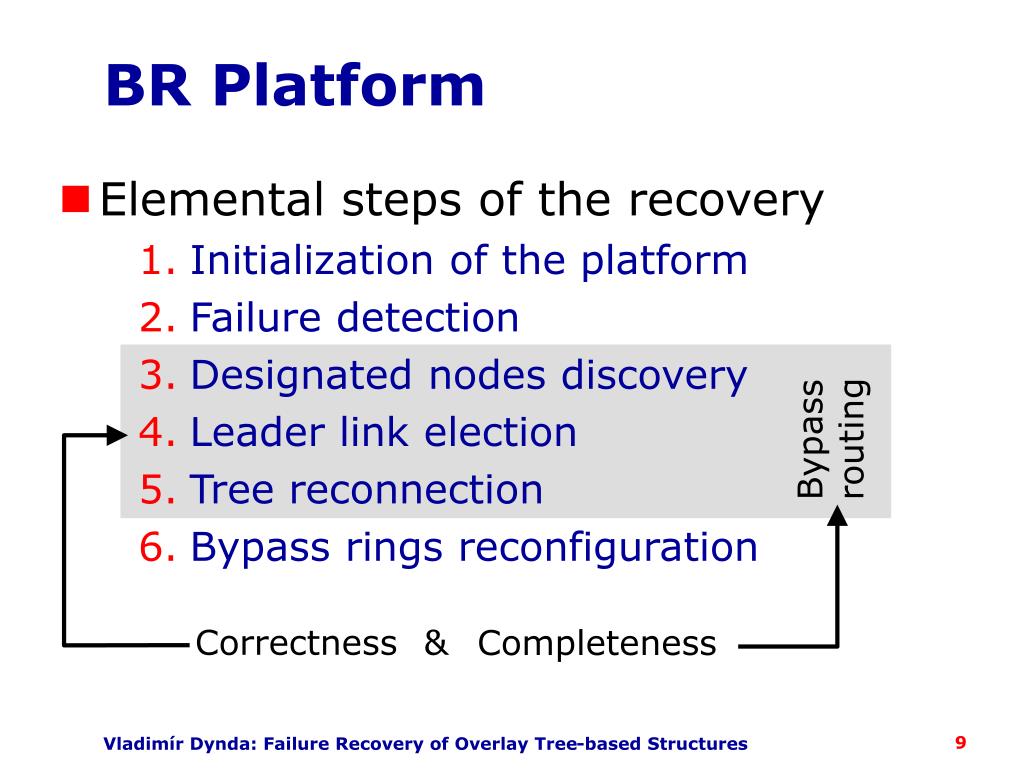 BR Platform

Elemental steps of the recovery
1. Initialization of the platform
2. Failure detection
3. Designated nodes discovery
4. Leader link election
5. Tree reconnection
6. Bypass rings reconfiguration

Bypass routing

Correctness & Completeness

Vladimír Dynda: Failure Recovery of Overlay Tree-based Structures

9